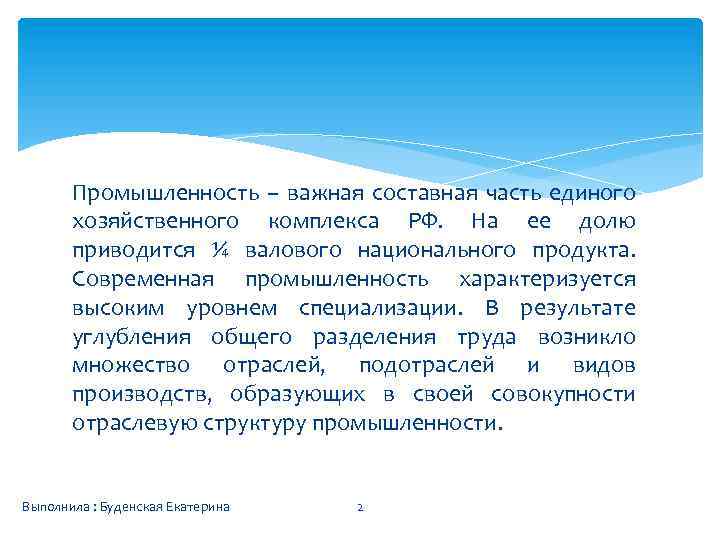 Промышленность – важная составная часть единого хозяйственного комплекса РФ. На ее долю приводится ¼ валового национального продукта. Современная промышленность характеризуется высоким уровнем специализации. В результате углубления общего разделения труда возникло множество отраслей, подотраслей и видов производств, образующих в своей совокупности отраслевую структуру промышленности.

Выполнила : Буденская Екатерина

2